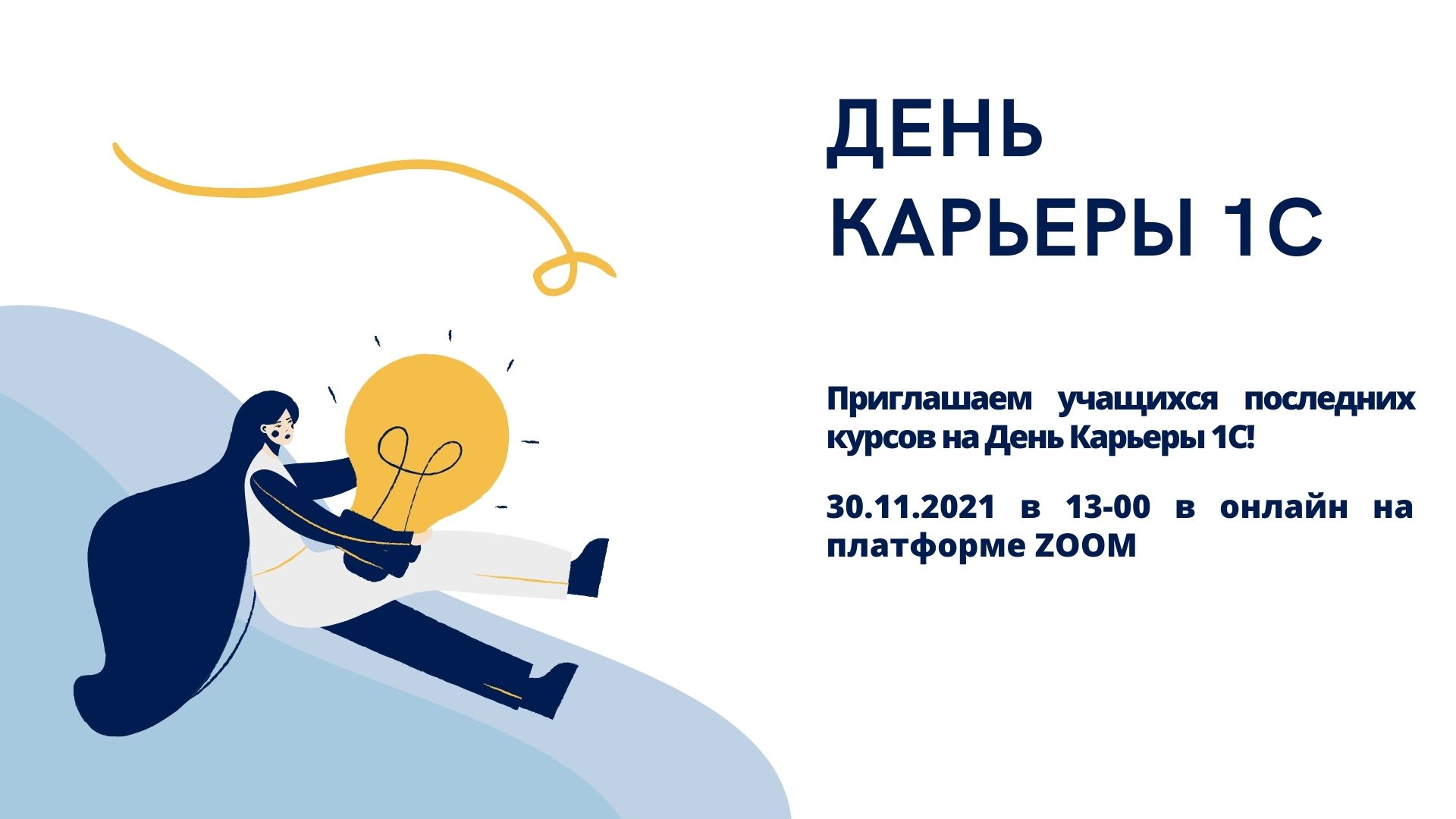 ДЕНЬ КАРЬЕРЫ 1С

Приглашаем учащихся последних курсов на День Карьеры 1С!

30.11.2021 в 13-00 в онлайн на платформе ZOOM